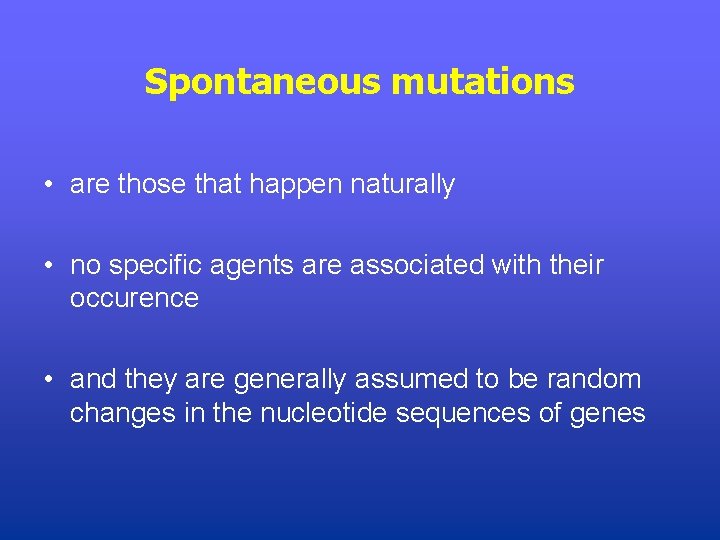 Spontaneous mutations

• are those that happen naturally

• no specific agents are associated with their occurence

• and they are generally assumed to be random changes in the nucleotide sequences of genes